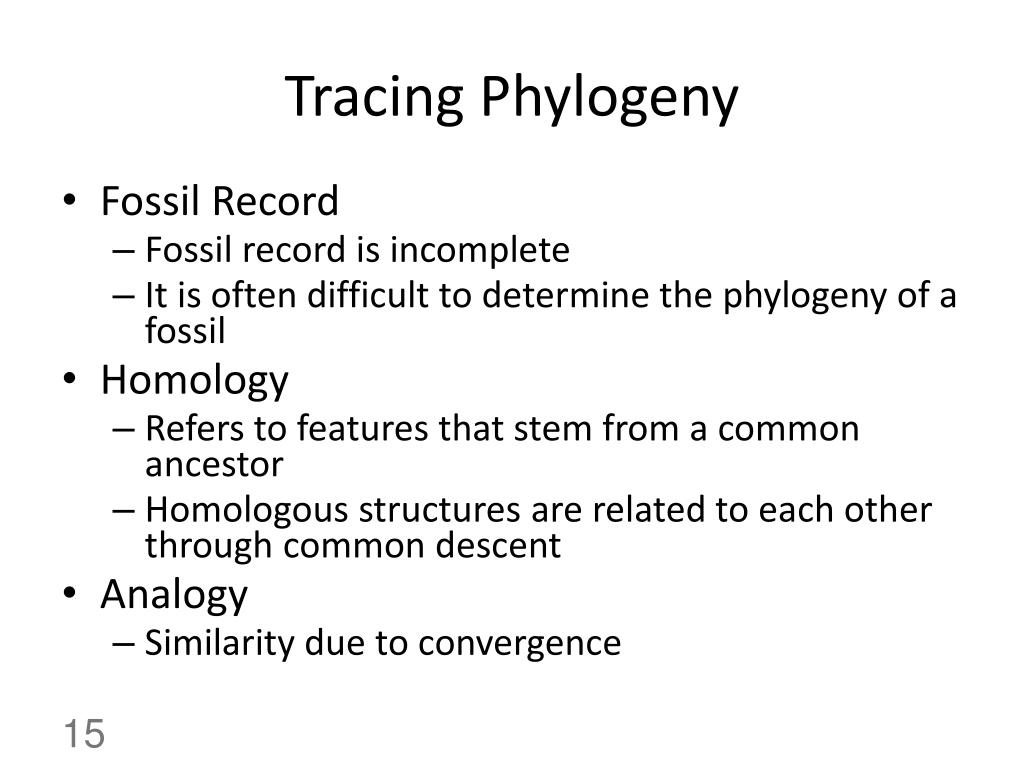 Tracing Phylogeny

• Fossil Record
– Fossil record is incomplete
– It is often difficult to determine the phylogeny of a fossil
• Homology
– Refers to features that stem from a common ancestor
– Homologous structures are related to each other through common descent
• Analogy
– Similarity due to convergence

15